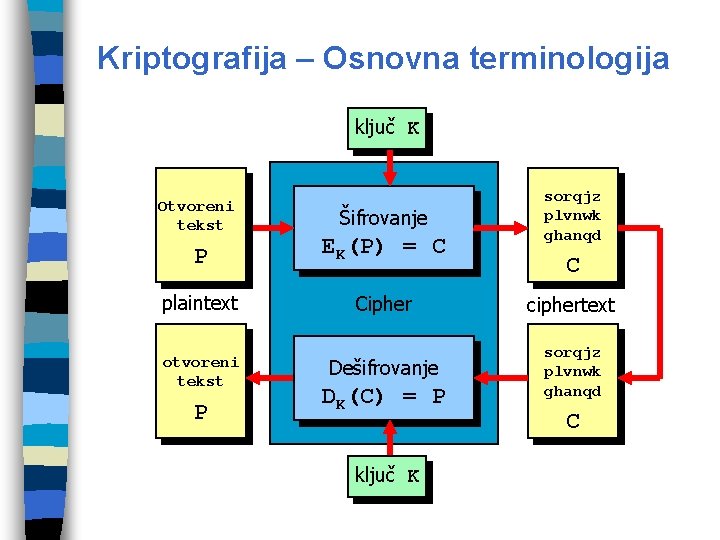 Kriptografija – Osnovna terminologija

ključ K

Otvoreni tekst
P

Šifrovanje
$E_K(P) = C$

sorqjz plvnwk ghanqd
C

plaintext

Cipher

ciphertext

otvoreni tekst
P

Dešifrovanje
$D_K(C) = P$

sorqjz plvnwk ghanqd
C

ključ K